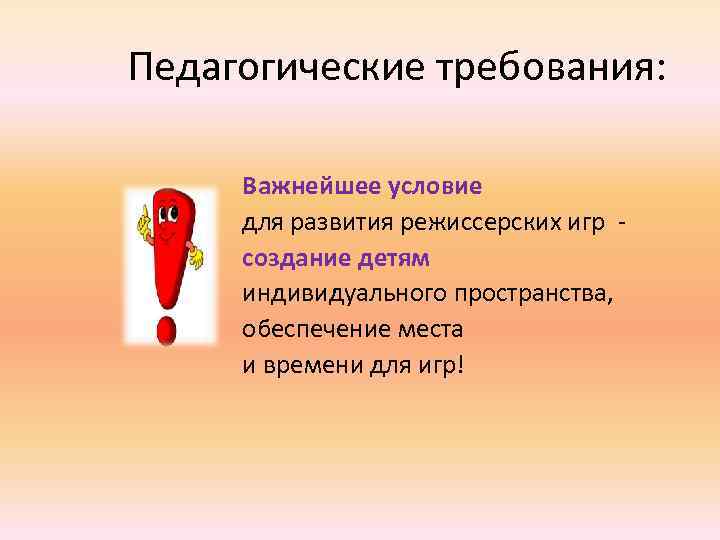 Педагогические требования:

Важнейшее условие
для развития режиссерских игр -
создание детям
индивидуального пространства,
обеспечение места
и времени для игр!